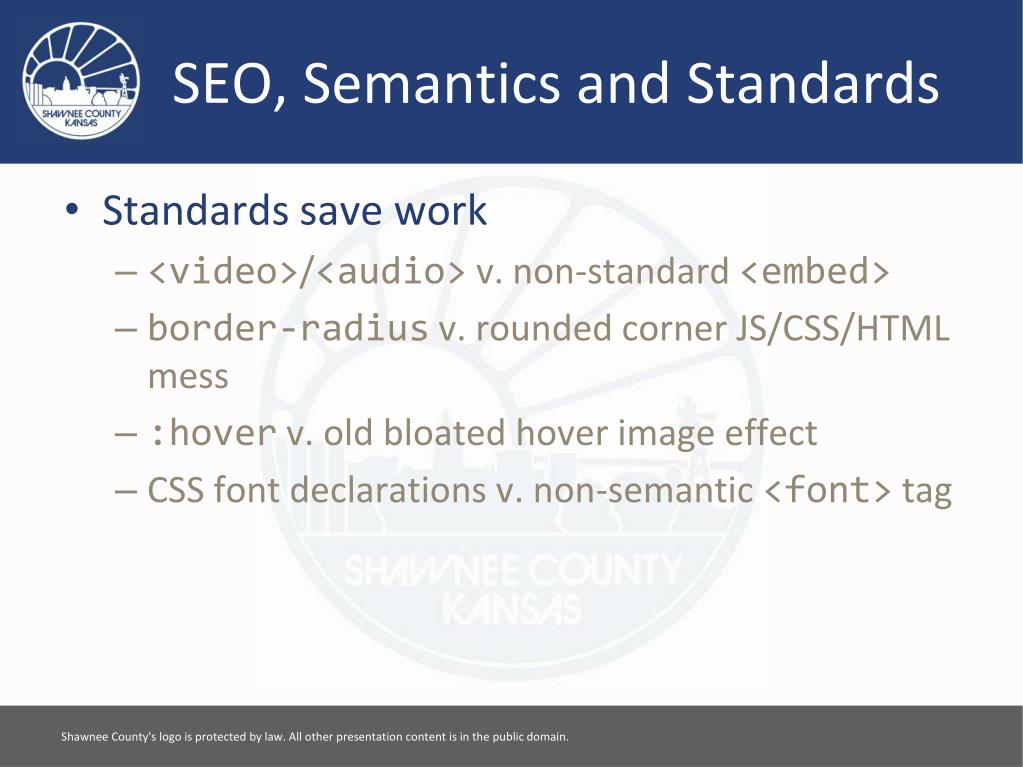 SHAWNEE COUNTY KANSAS

SEO, Semantics and Standards

• Standards save work
– <video>/<audio> v. non-standard <embed>
– border-radius v. rounded corner JS/CSS/HTML mess
– :hover v. old bloated hover image effect
– CSS font declarations v. non-semantic <font> tag

SHAWNEE COUNTY KANSAS

Shawnee County's logo is protected by law. All other presentation content is in the public domain.